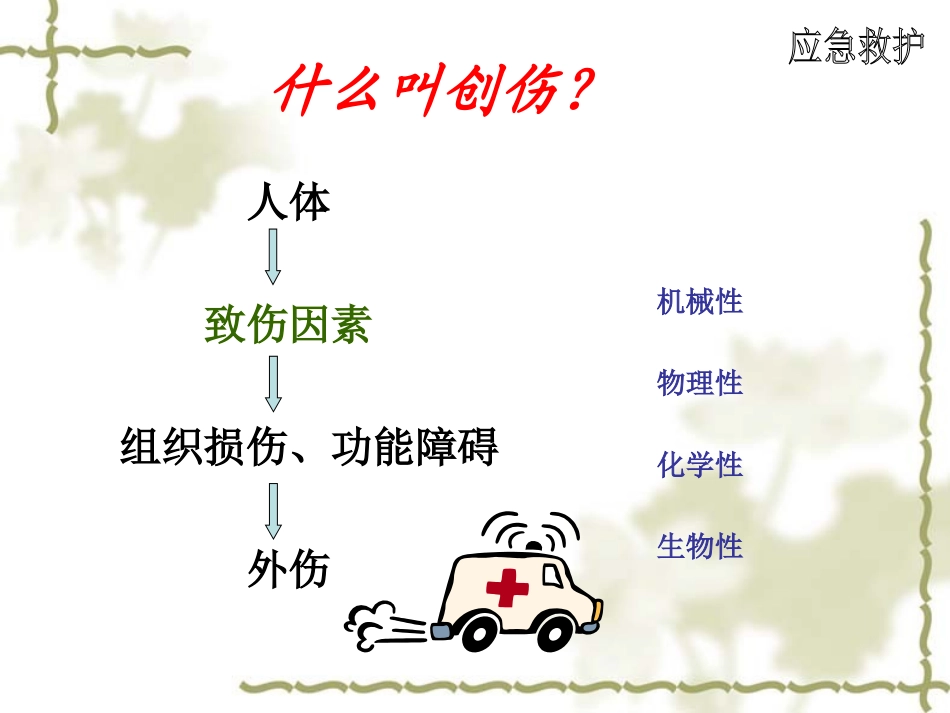 应急救护

什么叫创伤？

人体

致伤因素

组织损伤、功能障碍

外伤

机械性

物理性

化学性

生物性